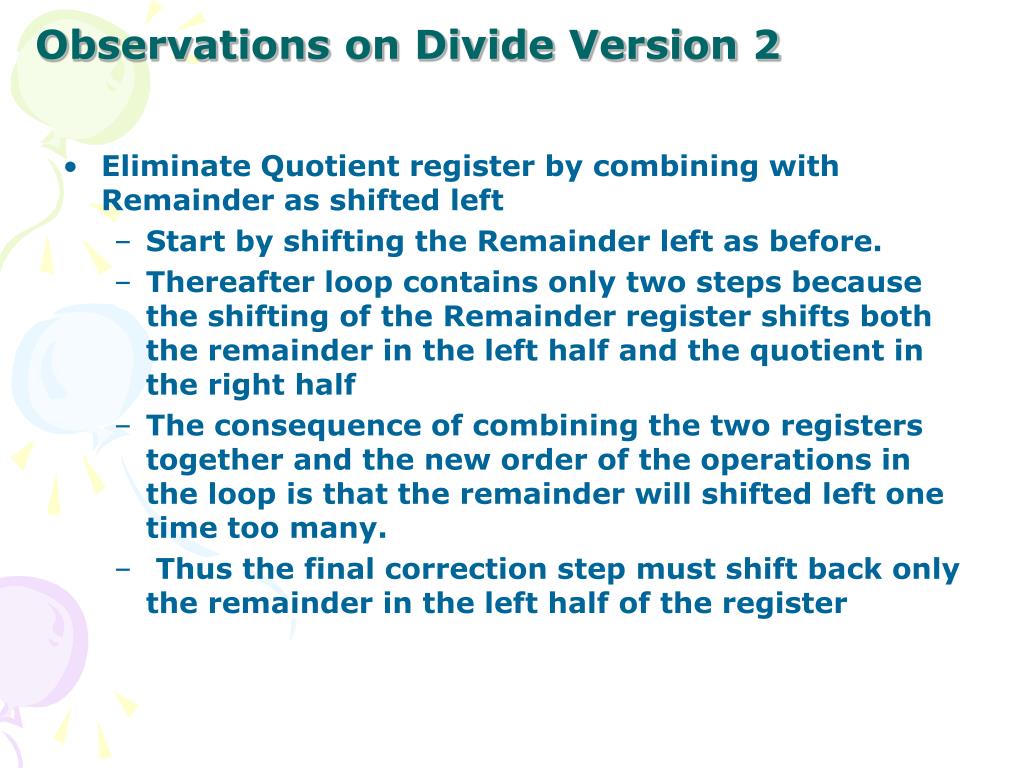 Observations on Divide Version 2

• Eliminate Quotient register by combining with Remainder as shifted left
 – Start by shifting the Remainder left as before.
 – Thereafter loop contains only two steps because the shifting of the Remainder register shifts both the remainder in the left half and the quotient in the right half
 – The consequence of combining the two registers together and the new order of the operations in the loop is that the remainder will shifted left one time too many.
 – Thus the final correction step must shift back only the remainder in the left half of the register